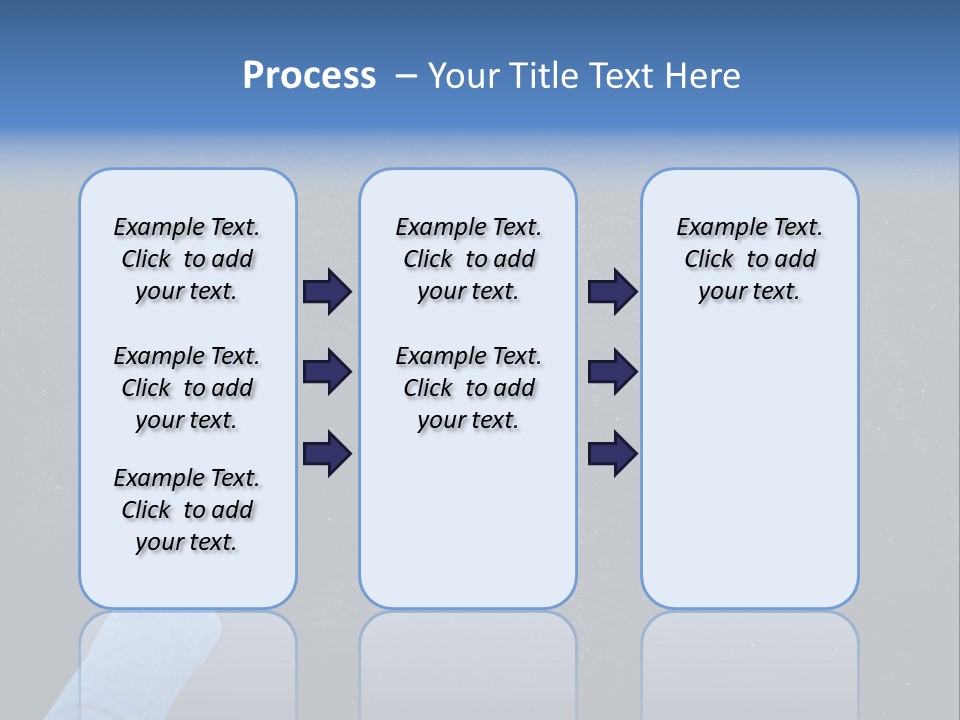 Process – Your Title Text Here

Example Text. Click to add your text.

Example Text. Click to add your text.

Example Text. Click to add your text.

Example Text. Click to add your text.

Example Text. Click to add your text.

Example Text. Click to add your text.